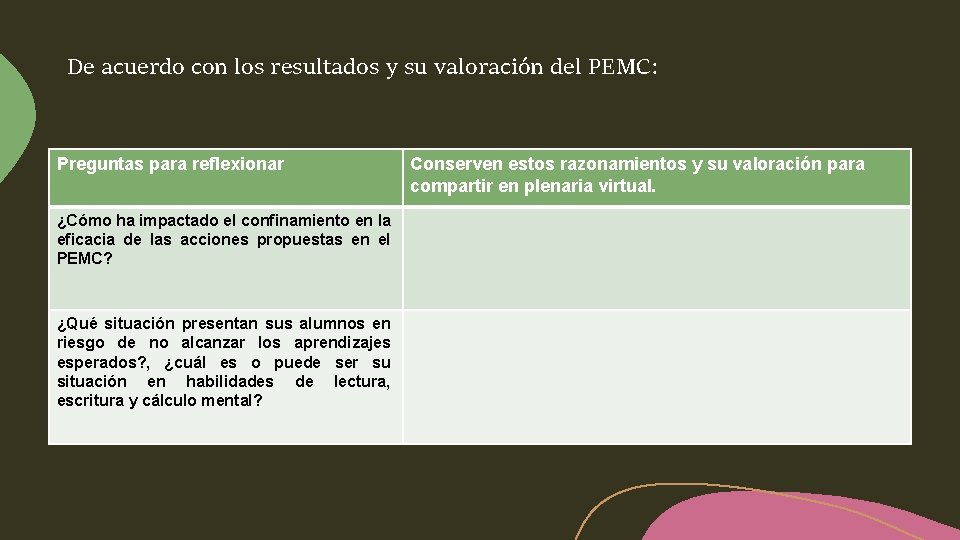 De acuerdo con los resultados y su valoración del PEMC:

| Preguntas para reflexionar | Conserven estos razonamientos y su valoración para compartir en plenaria virtual. |
|---|---|
| ¿Cómo ha impactado el confinamiento en la eficacia de las acciones propuestas en el PEMC? | |
| ¿Qué situación presentan sus alumnos en riesgo de no alcanzar los aprendizajes esperados?, ¿cuál es o puede ser su situación en habilidades de lectura, escritura y cálculo mental? | |